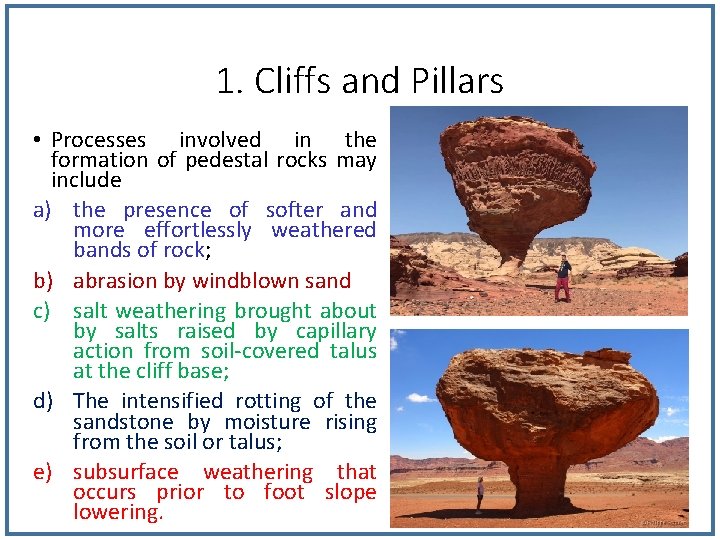 1. Cliffs and Pillars

• Processes involved in the formation of pedestal rocks may include

a) the presence of softer and more effortlessly weathered bands of rock;

b) abrasion by windblown sand

c) salt weathering brought about by salts raised by capillary action from soil-covered talus at the cliff base;

d) The intensified rotting of the sandstone by moisture rising from the soil or talus;

e) subsurface weathering that occurs prior to foot slope lowering.